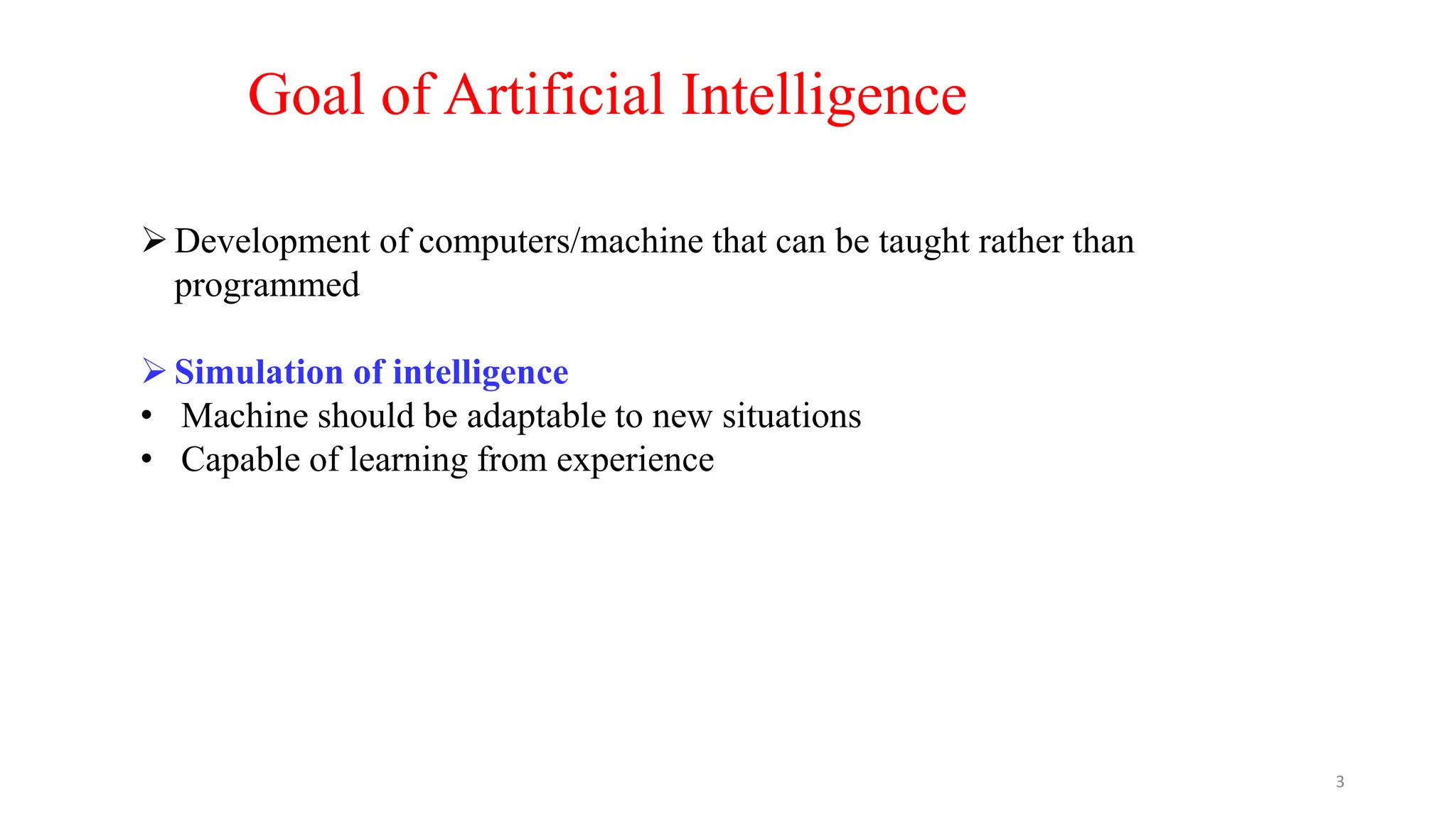 Goal of Artificial Intelligence

➢ Development of computers/machine that can be taught rather than programmed

➢ Simulation of intelligence
• Machine should be adaptable to new situations
• Capable of learning from experience

3